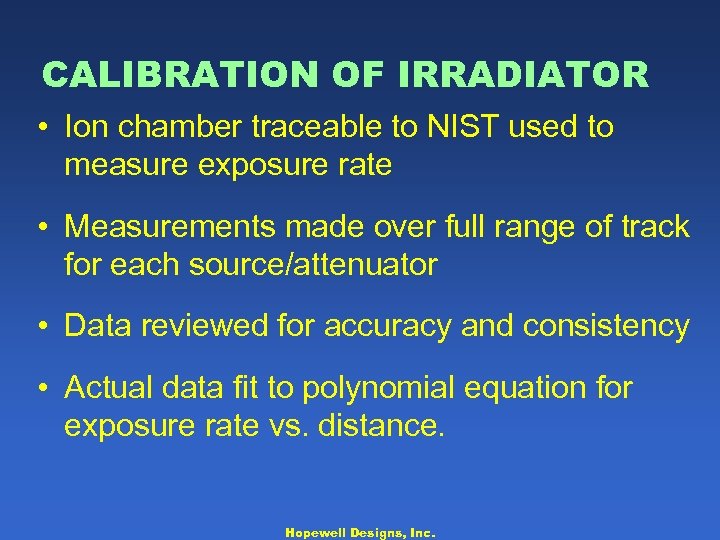 CALIBRATION OF IRRADIATOR

• Ion chamber traceable to NIST used to measure exposure rate

• Measurements made over full range of track for each source/attenuator

• Data reviewed for accuracy and consistency

• Actual data fit to polynomial equation for exposure rate vs. distance.

Hopewell Designs, Inc.